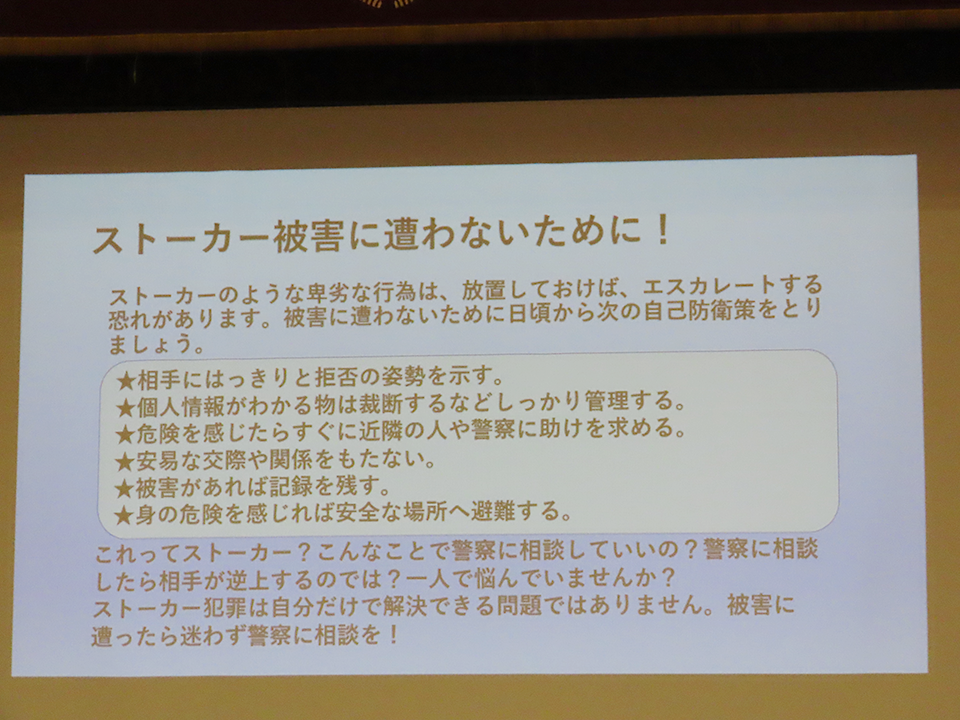 ストーカー被害に遭わないために！

ストーカーのような卑劣な行為は、放置しておけば、エスカレートする恐れがあります。被害に遭わないために日頃から次の自己防衛策をとりましょう。

★相手にはっきりと拒否の姿勢を示す。
★個人情報がわかる物は裁断するなどしっかり管理する。
★危険を感じたらすぐに近隣の人や警察に助けを求める。
★安易な交際や関係をもたない。
★被害があれば記録を残す。
★身の危険を感じれば安全な場所へ避難する。

これってストーカー？こんなことで警察に相談していいの？警察に相談したら相手が逆上するのでは？一人で悩んでいませんか？
ストーカー犯罪は自分だけで解決できる問題ではありません。被害に遭ったら迷わず警察に相談を！